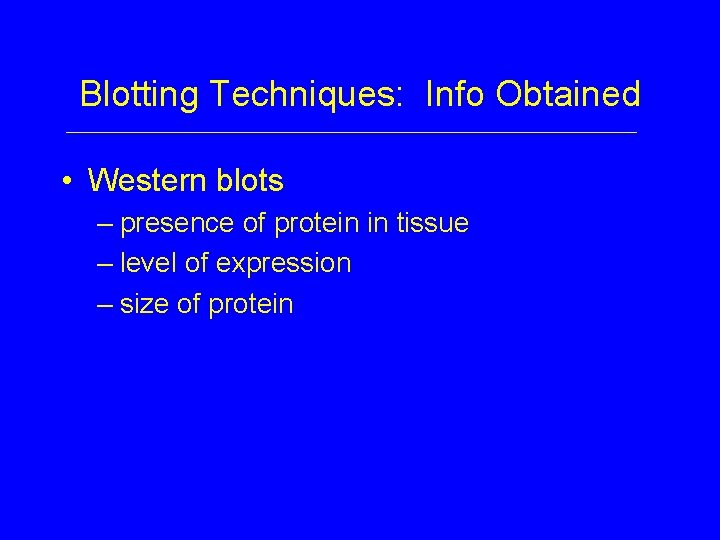 Blotting Techniques: Info Obtained

• Western blots
– presence of protein in tissue
– level of expression
– size of protein